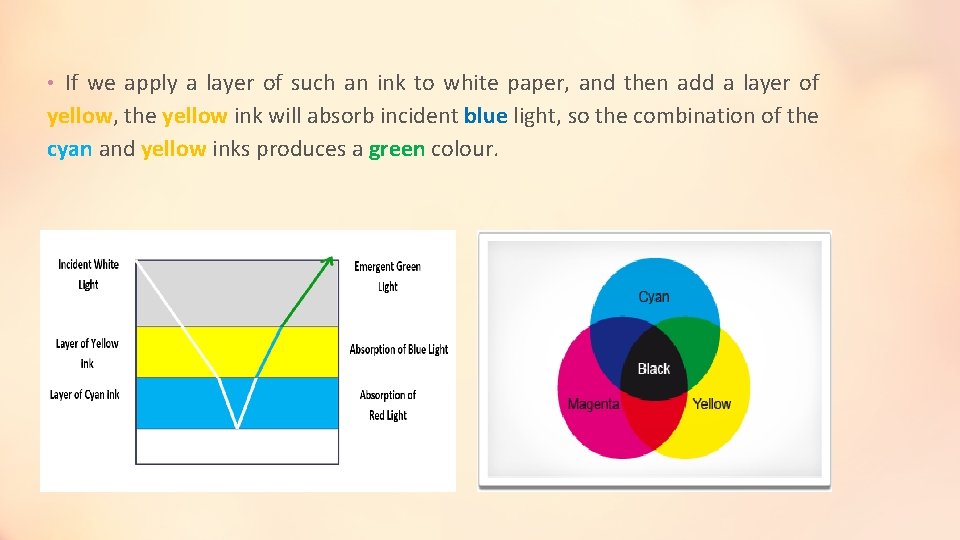 • If we apply a layer of such an ink to white paper, and then add a layer of yellow, the yellow ink will absorb incident blue light, so the combination of the cyan and yellow inks produces a green colour.

Incident White Light

Layer of Yellow Ink

Layer of Cyan Ink

Emergent Green Light

Absorption of Blue Light

Absorption of Red Light

Cyan

Black

Magenta

Yellow